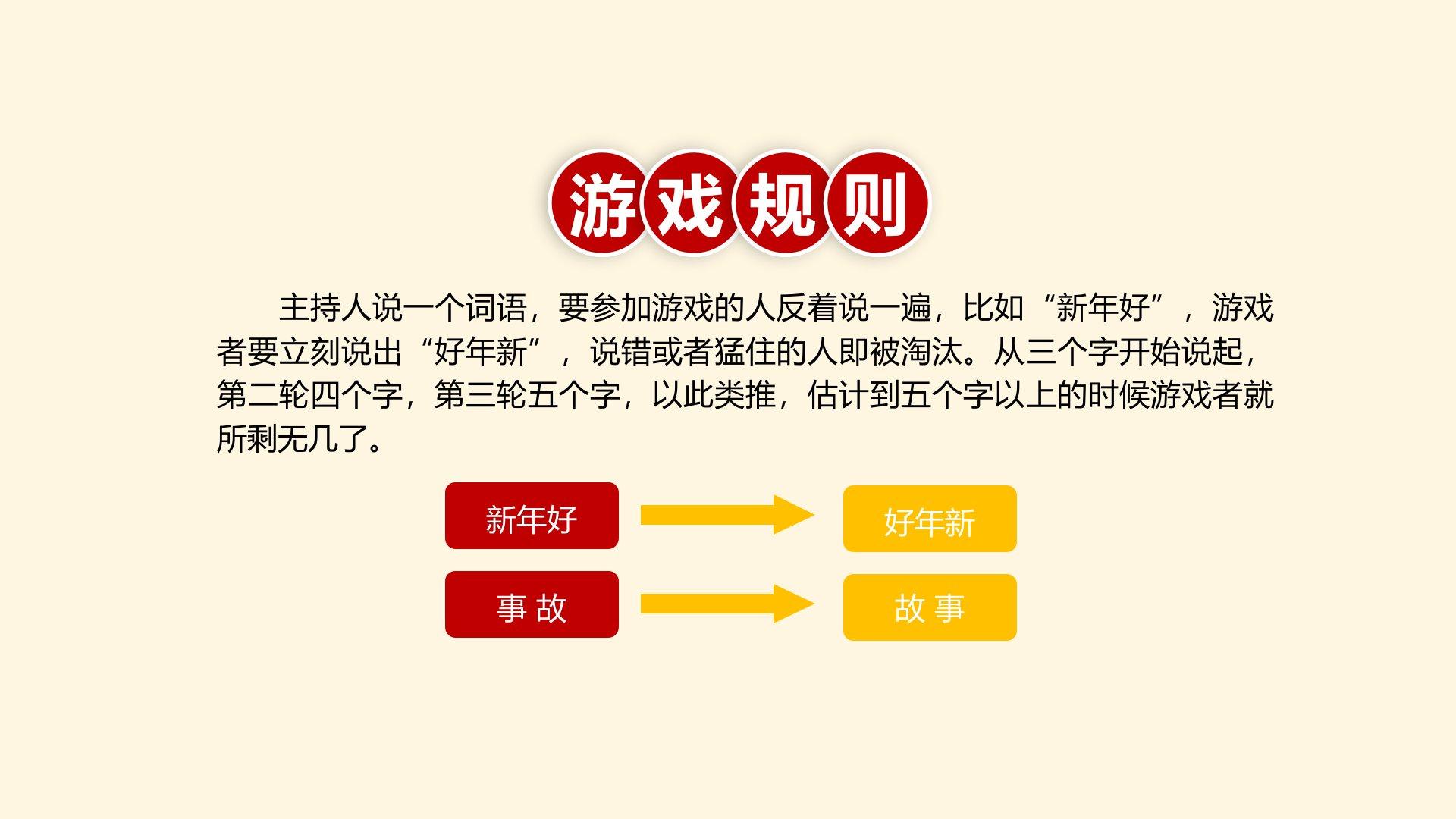 游戏规则

主持人说一个词语，要参加游戏的人反着说一遍，比如“新年好”，游戏者要立刻说出“好年新”，说错或者猛住的人即被淘汰。从三个字开始说起，第二轮四个字，第三轮五个字，以此类推，估计到五个字以上的时候游戏者就所剩无几了。

新年好

好年新

事 故

故 事